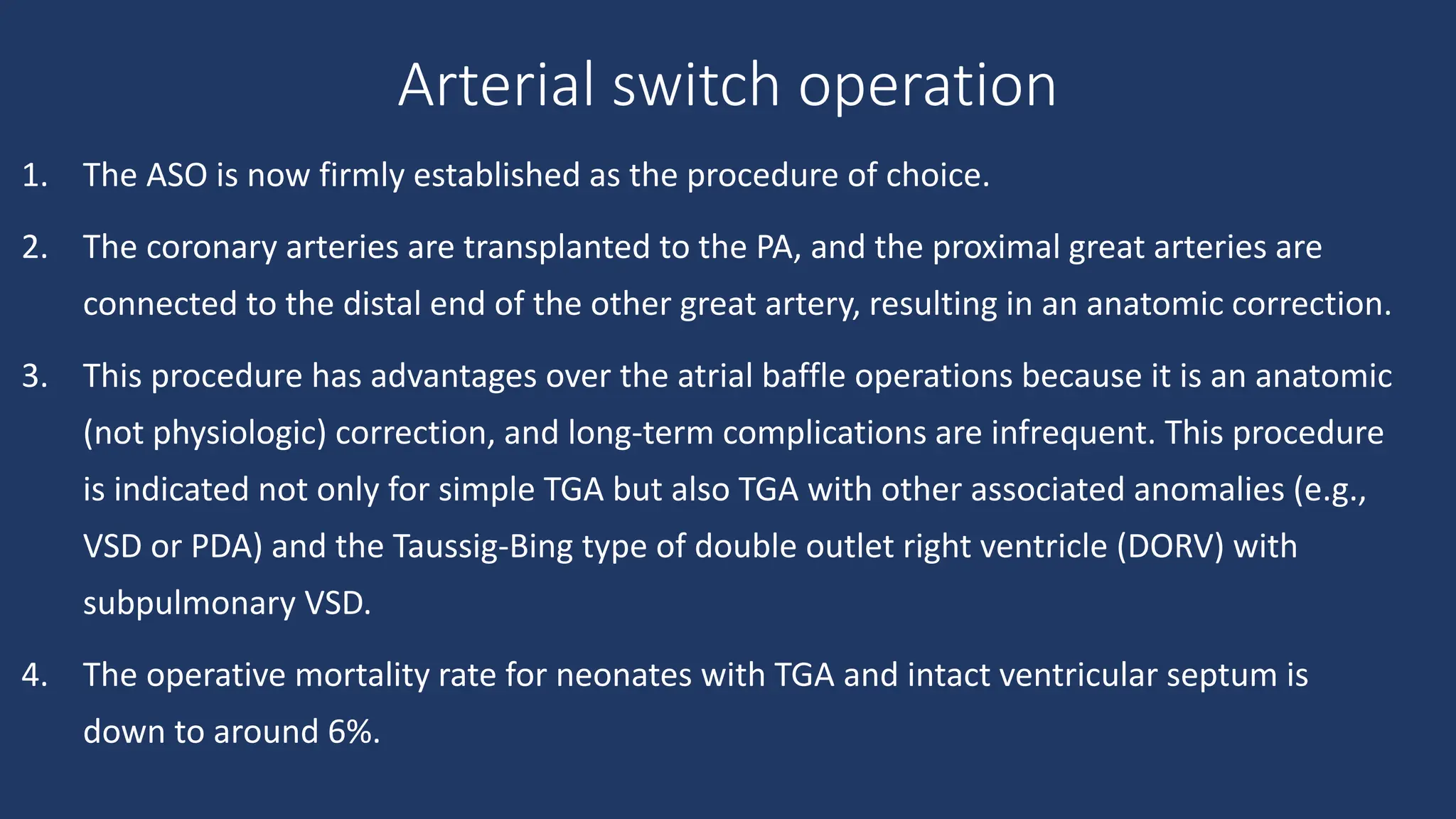 Arterial switch operation

1. The ASO is now firmly established as the procedure of choice.

2. The coronary arteries are transplanted to the PA, and the proximal great arteries are connected to the distal end of the other great artery, resulting in an anatomic correction.

3. This procedure has advantages over the atrial baffle operations because it is an anatomic (not physiologic) correction, and long-term complications are infrequent. This procedure is indicated not only for simple TGA but also TGA with other associated anomalies (e.g., VSD or PDA) and the Taussig-Bing type of double outlet right ventricle (DORV) with subpulmonary VSD.

4. The operative mortality rate for neonates with TGA and intact ventricular septum is down to around 6%.